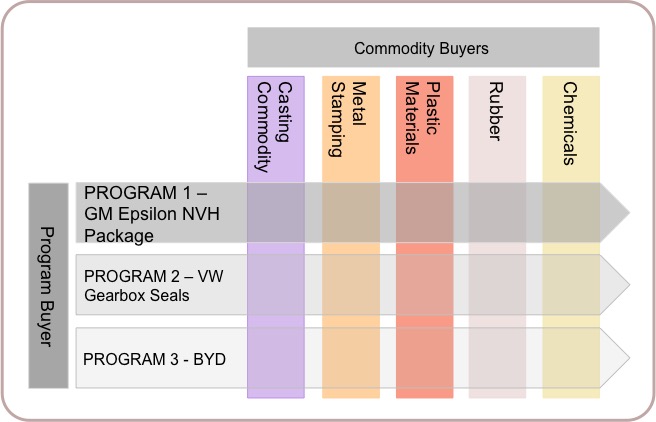 Commodity Buyers

Casting Commodity

Metal Stamping

Plastic Materials

Rubber

Chemicals

Program Buyer

PROGRAM 1 – GM Epsilon NVH Package

PROGRAM 2 – VW Gearbox Seals

PROGRAM 3 - BYD